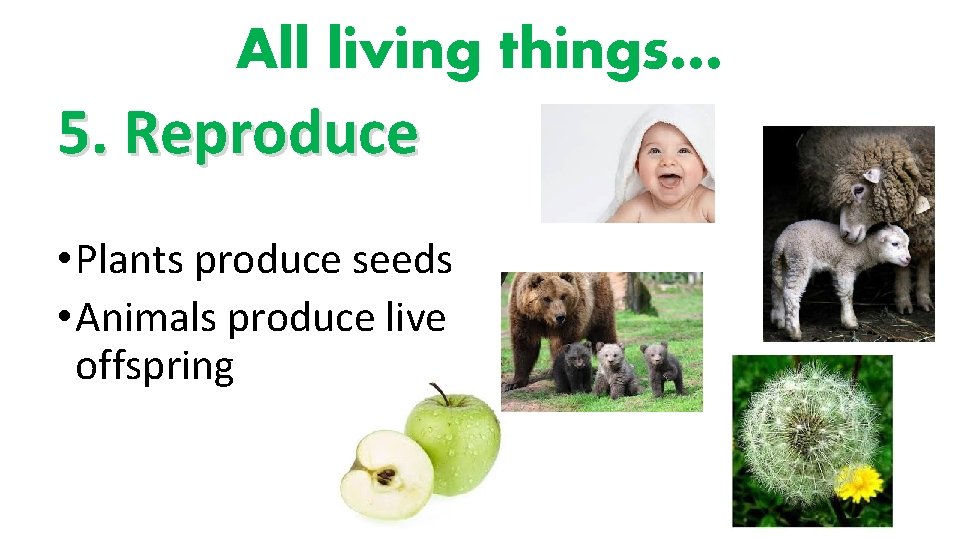 All living things…

5. Reproduce

• Plants produce seeds
• Animals produce live offspring